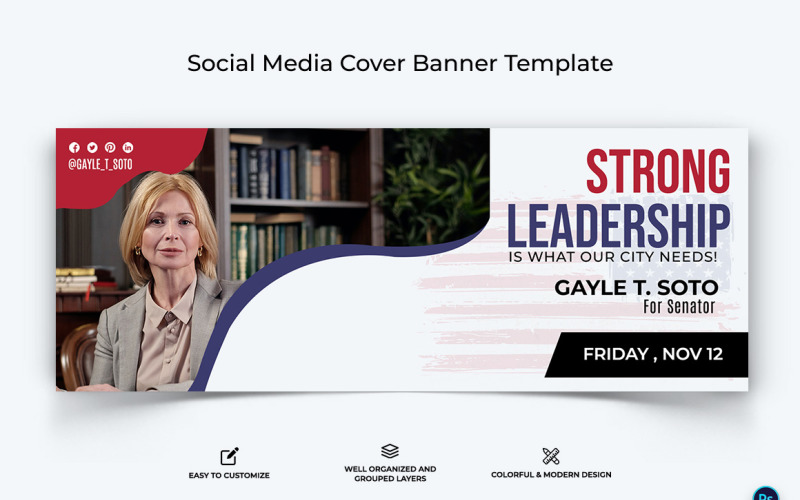 Social Media Cover Banner Template

@GAYLE_T_SOTO

STRONG
LEADERSHIP
IS WHAT OUR CITY NEEDS!

GAYLE T. SOTO
For Senator

FRIDAY , NOV 12

EASY TO CUSTOMIZE

WELL ORGANIZED AND GROUPED LAYERS

COLORFUL & MODERN DESIGN

Ps